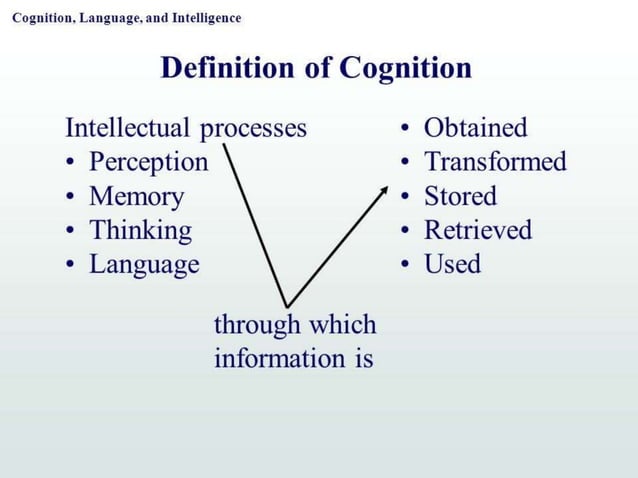 Cognition, Language, and Intelligence

Definition of Cognition

Intellectual processes
• Perception
• Memory
• Thinking
• Language

through which information is

• Obtained
• Transformed
• Stored
• Retrieved
• Used